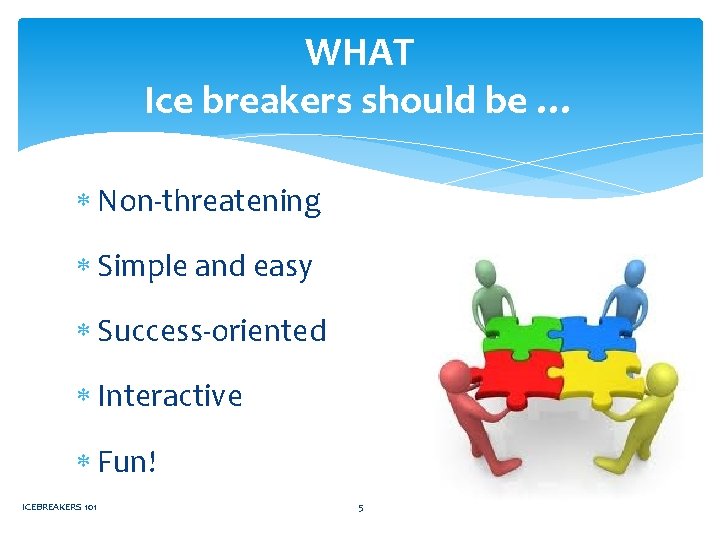 WHAT
Ice breakers should be …

* Non-threatening
* Simple and easy
* Success-oriented
* Interactive
* Fun!

ICEBREAKERS 101

5